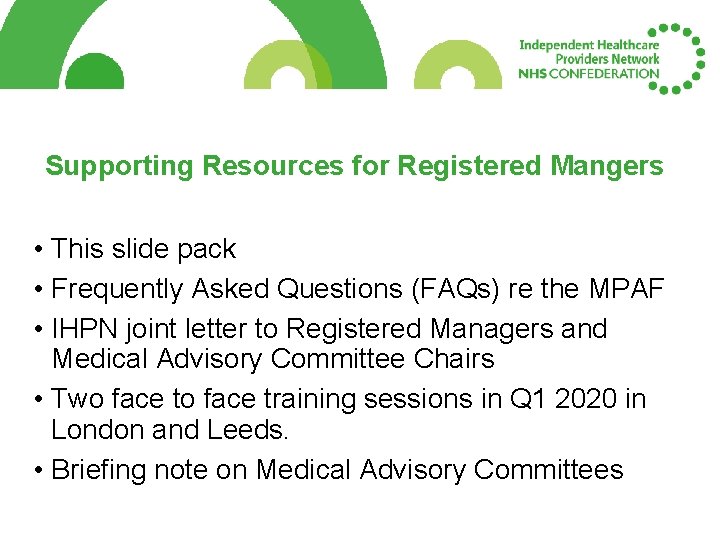 Independent Healthcare
Providers Network
NHS CONFEDERATION

Supporting Resources for Registered Mangers

• This slide pack
• Frequently Asked Questions (FAQs) re the MPAF
• IHPN joint letter to Registered Managers and Medical Advisory Committee Chairs
• Two face to face training sessions in Q1 2020 in London and Leeds.
• Briefing note on Medical Advisory Committees